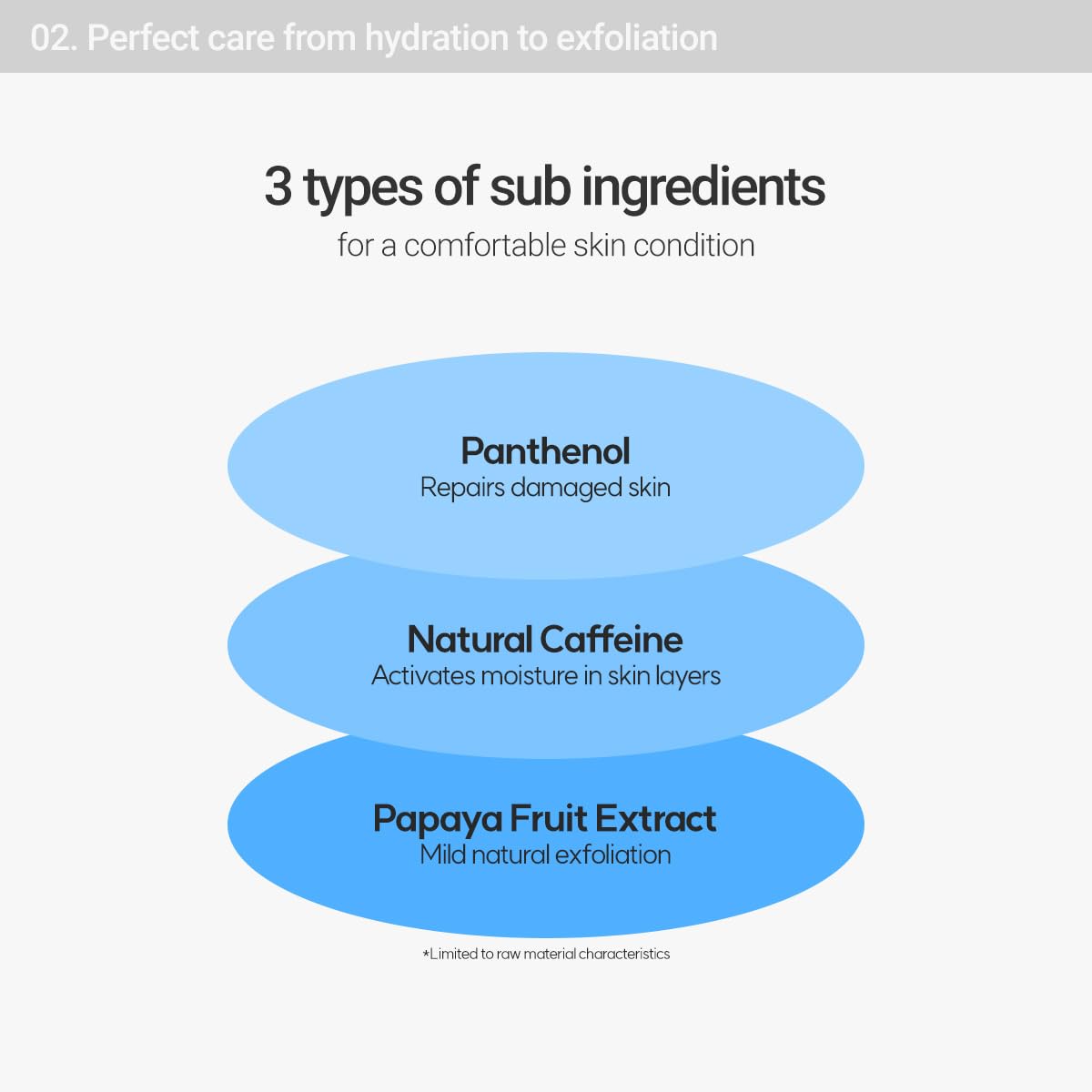 02. Perfect care from hydration to exfoliation

3 types of sub ingredients
for a comfortable skin condition

Panthenol
Repairs damaged skin

Natural Caffeine
Activates moisture in skin layers

Papaya Fruit Extract
Mild natural exfoliation

*Limited to raw material characteristics